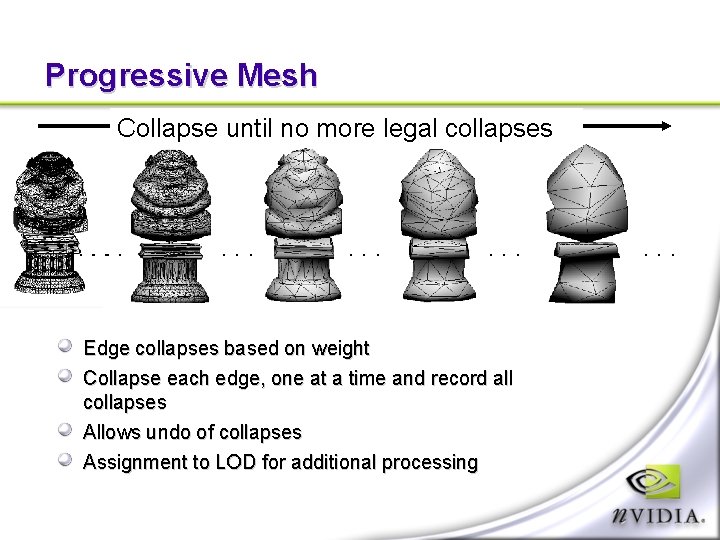 Progressive Mesh

Collapse until no more legal collapses

. . . . . . . . . . . . . . .

Edge collapses based on weight

Collapse each edge, one at a time and record all collapses

Allows undo of collapses

Assignment to LOD for additional processing

nVIDIA.